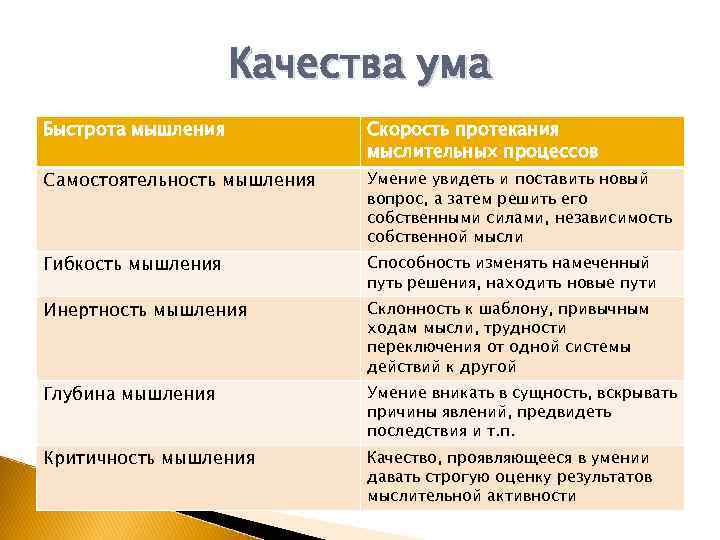 Качества ума

| Быстрота мышления | Скорость протекания мыслительных процессов |
|---|---|
| Самостоятельность мышления | Умение увидеть и поставить новый вопрос, а затем решить его собственными силами, независимость собственной мысли |
| Гибкость мышления | Способность изменять намеченный путь решения, находить новые пути |
| Инертность мышления | Склонность к шаблону, привычным ходам мысли, трудности переключения от одной системы действий к другой |
| Глубина мышления | Умение вникать в сущность, вскрывать причины явлений, предвидеть последствия и т.п. |
| Критичность мышления | Качество, проявляющееся в умении давать строгую оценку результатов мыслительной активности |